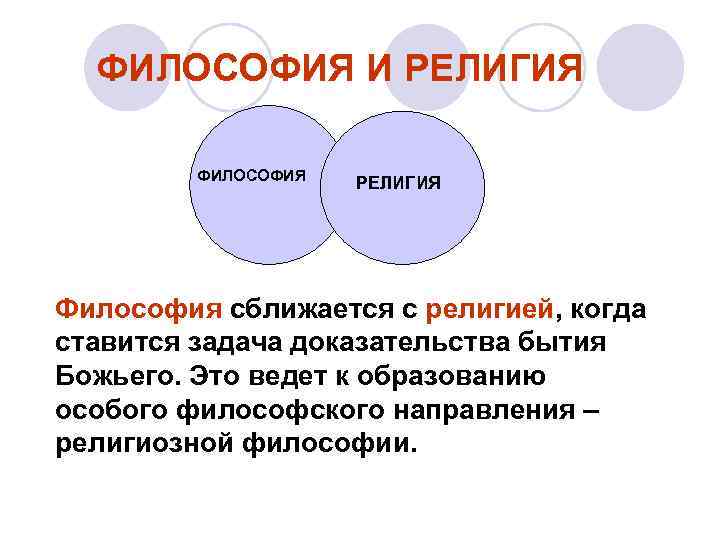 ФИЛОСОФИЯ И РЕЛИГИЯ

ФИЛОСОФИЯ

РЕЛИГИЯ

Философия сближается с религией, когда ставится задача доказательства бытия Божьего. Это ведет к образованию особого философского направления – религиозной философии.